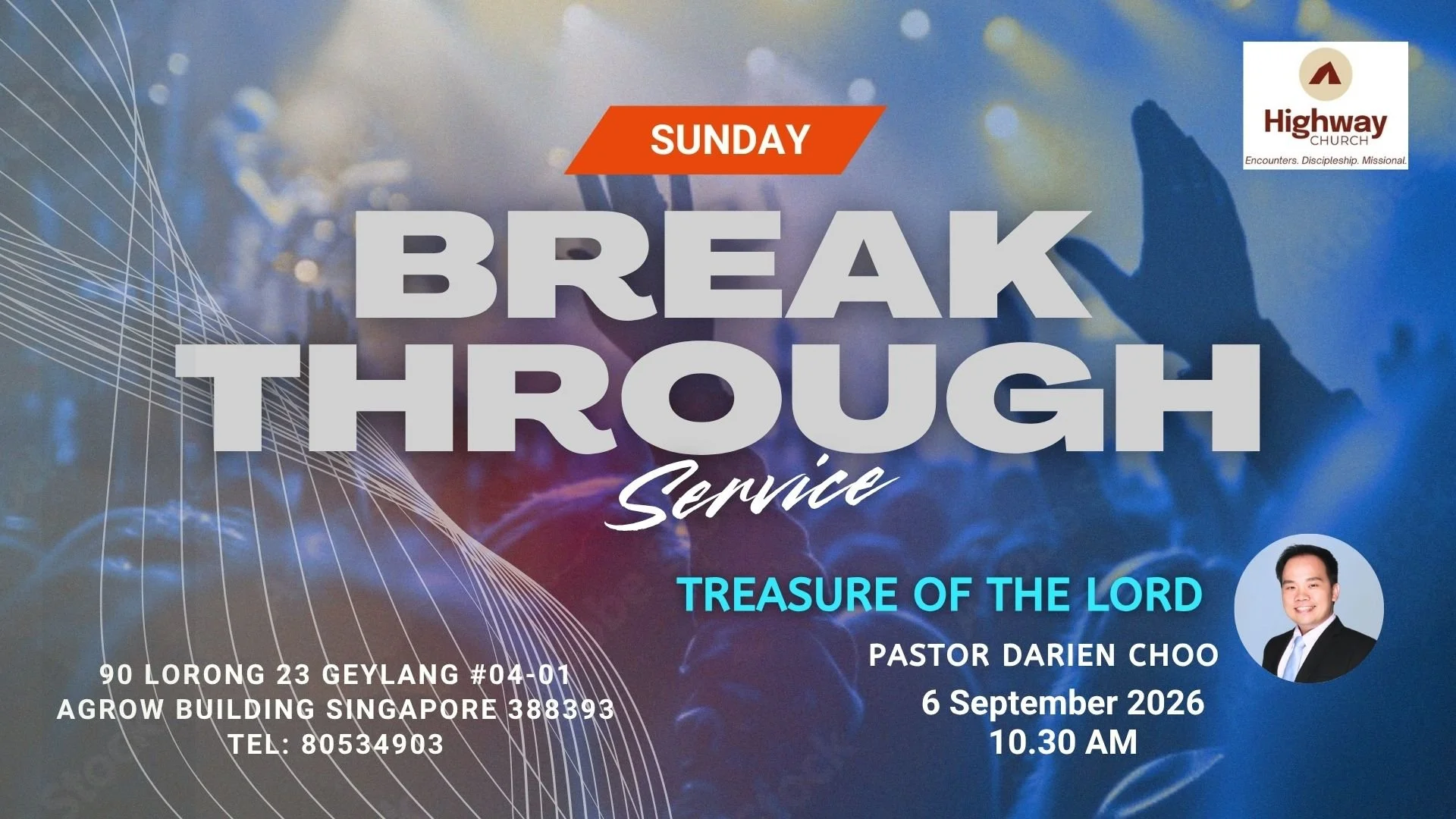 Highway CHURCH
Encounters. Discipleship. Missional.

SUNDAY

BREAK THROUGH

Service

TREASURE OF THE LORD

PASTOR DARIEN CHOO

6 September 2026
10.30 AM

90 LORONG 23 GEYLANG #04-01
AGROW BUILDING SINGAPORE 388393
TEL: 80534903